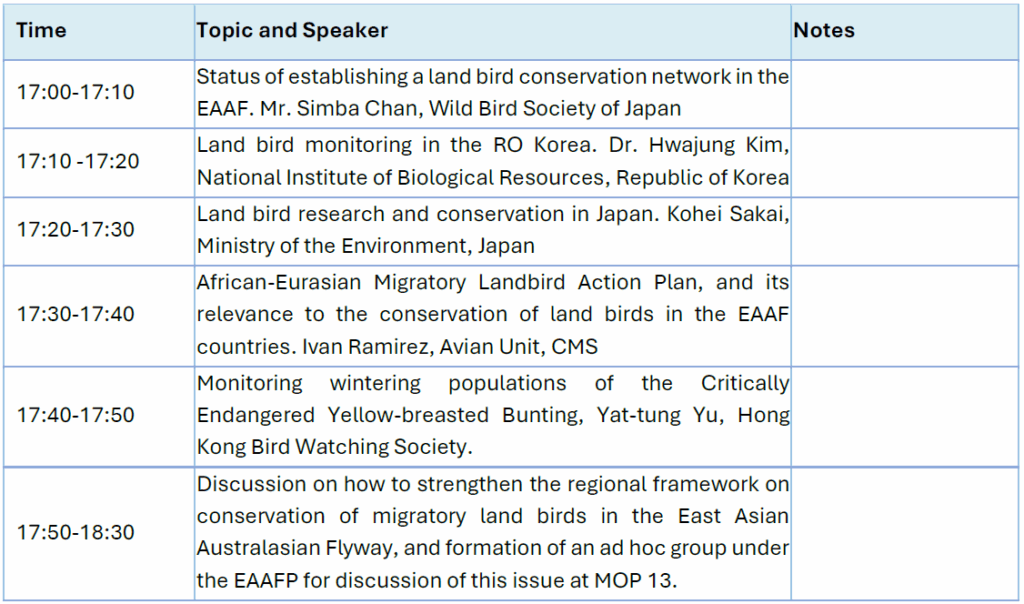 | Time | Topic and Speaker | Notes |
|---|---|---|
| 17:00-17:10 | Status of establishing a land bird conservation network in the EAAF. Mr. Simba Chan, Wild Bird Society of Japan | |
| 17:10 -17:20 | Land bird monitoring in the RO Korea. Dr. Hwajung Kim, National Institute of Biological Resources, Republic of Korea | |
| 17:20-17:30 | Land bird research and conservation in Japan. Kohei Sakai, Ministry of the Environment, Japan | |
| 17:30-17:40 | African-Eurasian Migratory Landbird Action Plan, and its relevance to the conservation of land birds in the EAAF countries. Ivan Ramirez, Avian Unit, CMS | |
| 17:40-17:50 | Monitoring wintering populations of the Critically Endangered Yellow-breasted Bunting, Yat-tung Yu, Hong Kong Bird Watching Society. | |
| 17:50-18:30 | Discussion on how to strengthen the regional framework on conservation of migratory land birds in the East Asian Australasian Flyway, and formation of an ad hoc group under the EAAFP for discussion of this issue at MOP 13. | |